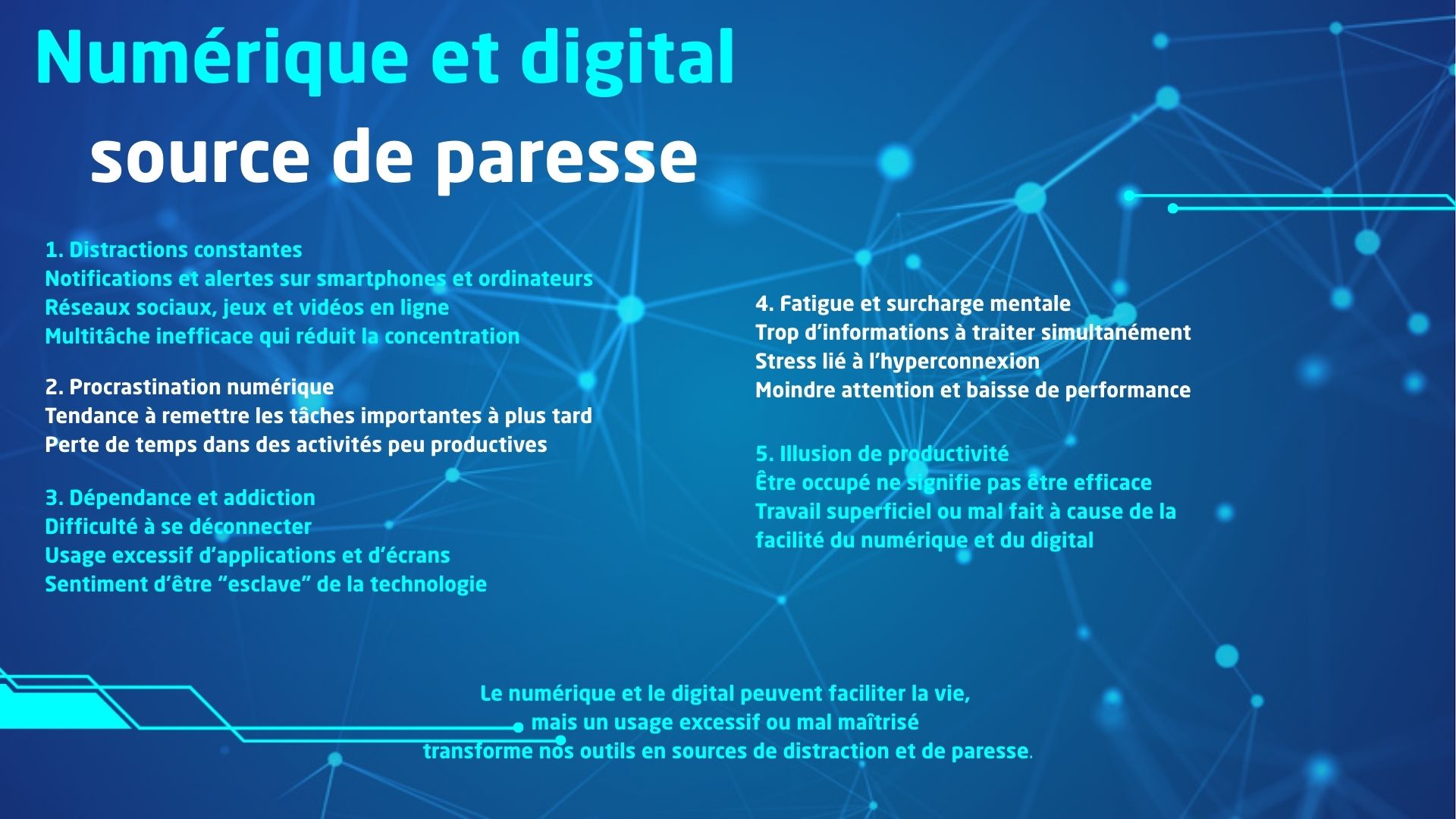 Numérique et digital
source de paresse

1. Distractions constantes
Notifications et alertes sur smartphones et ordinateurs
Réseaux sociaux, jeux et vidéos en ligne
Multitâche inefficace qui réduit la concentration

2. Procrastination numérique
Tendance à remettre les tâches importantes à plus tard
Perte de temps dans des activités peu productives

3. Dépendance et addiction
Difficulté à se déconnecter
Usage excessif d'applications et d'écrans
Sentiment d'être "esclave" de la technologie

4. Fatigue et surcharge mentale
Trop d'informations à traiter simultanément
Stress lié à l'hyperconnexion
Moindre attention et baisse de performance

5. Illusion de productivité
Être occupé ne signifie pas être efficace
Travail superficiel ou mal fait à cause de la facilité du numérique et du digital

Le numérique et le digital peuvent faciliter la vie,
mais un usage excessif ou mal maîtrisé
transforme nos outils en sources de distraction et de paresse.